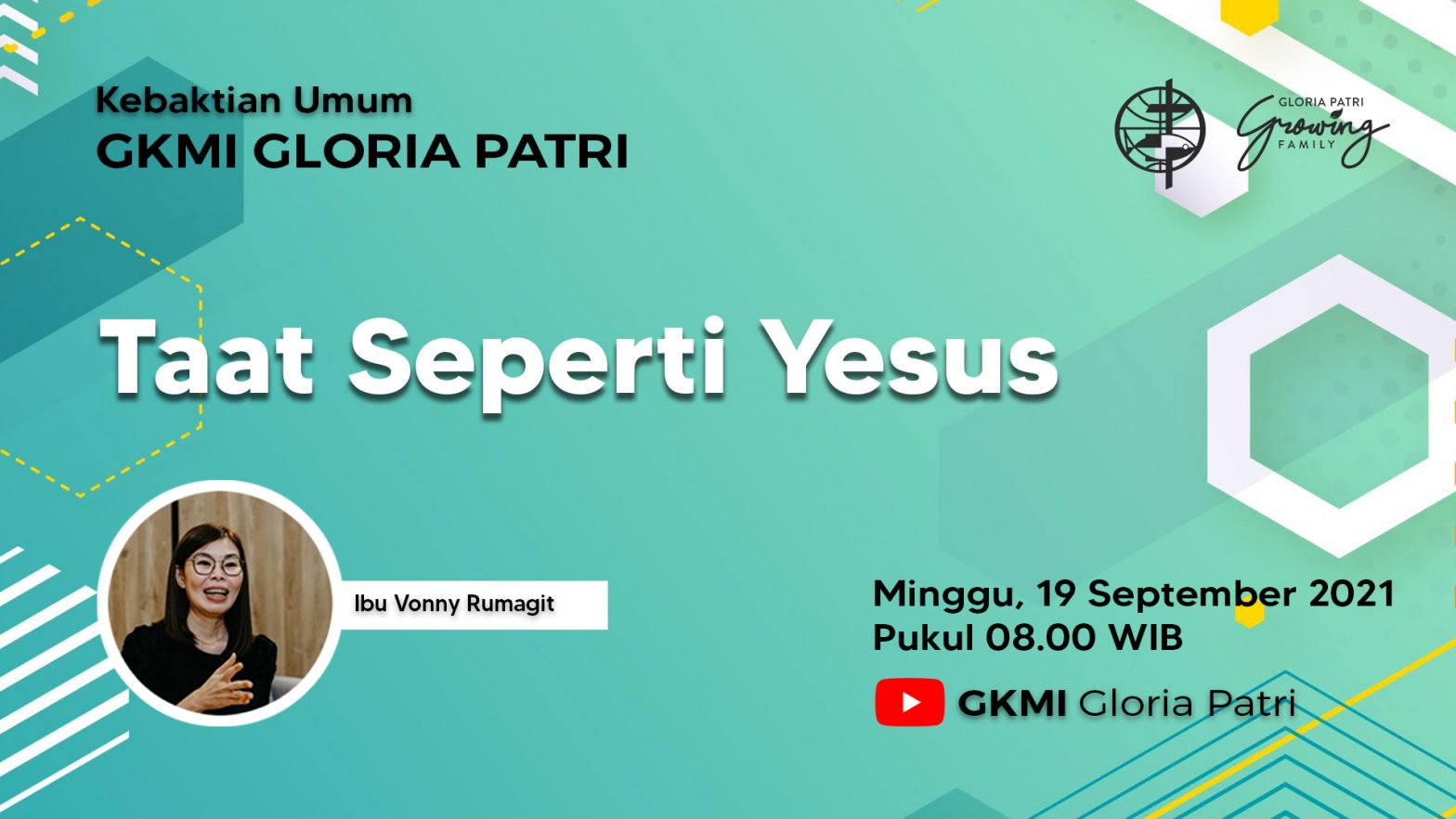 Kebaktian Umum
GKMI GLORIA PATRI

GLORIA PATRI Growing FAMILY

Taat Seperti Yesus

Ibu Vonny Rumagit

Minggu, 19 September 2021
Pukul 08.00 WIB

GKMI Gloria Patri